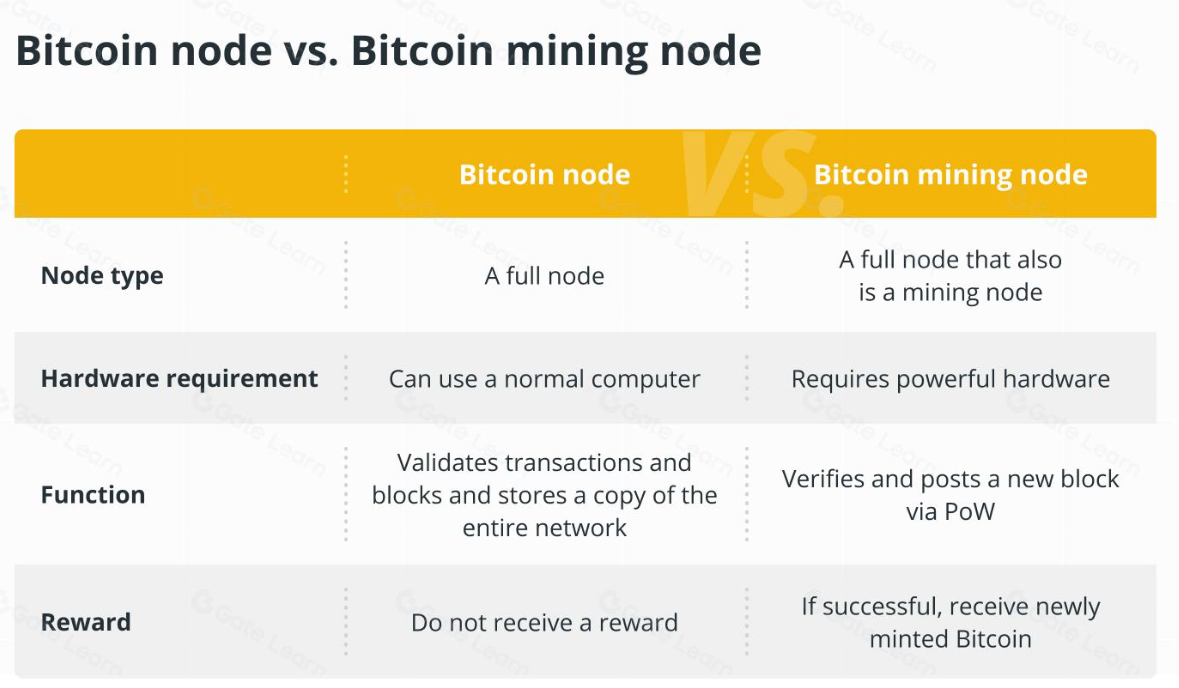 Bitcoin node vs. Bitcoin mining node

| | Bitcoin node | Bitcoin mining node |
|---|---|---|
| Node type | A full node | A full node that also is a mining node |
| Hardware requirement | Can use a normal computer | Requires powerful hardware |
| Function | Validates transactions and blocks and stores a copy of the entire network | Verifies and posts a new block via PoW |
| Reward | Do not receive a reward | If successful, receive newly minted Bitcoin |

VS.

Gate Learn